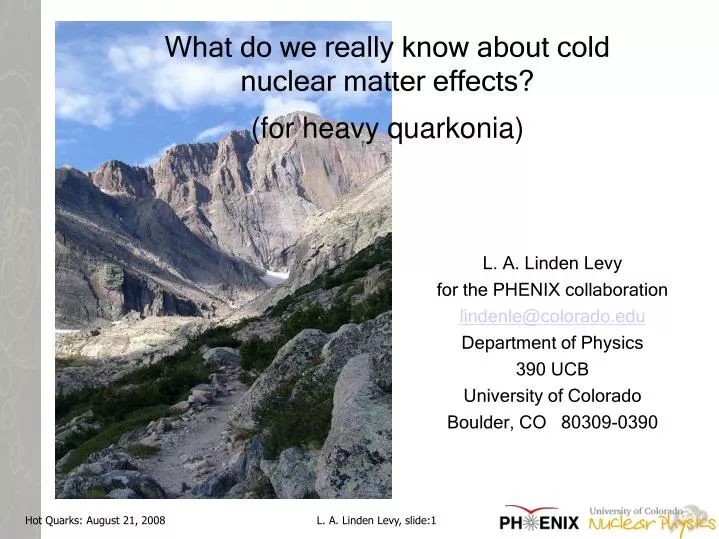 What do we really know about cold nuclear matter effects?

(for heavy quarkonia)

L. A. Linden Levy
for the PHENIX collaboration
lindenle@colorado.edu
Department of Physics
390 UCB
University of Colorado
Boulder, CO 80309-0390

Hot Quarks: August 21, 2008

L. A. Linden Levy, slide:1

PHENIX

University of Colorado
Nuclear Physics